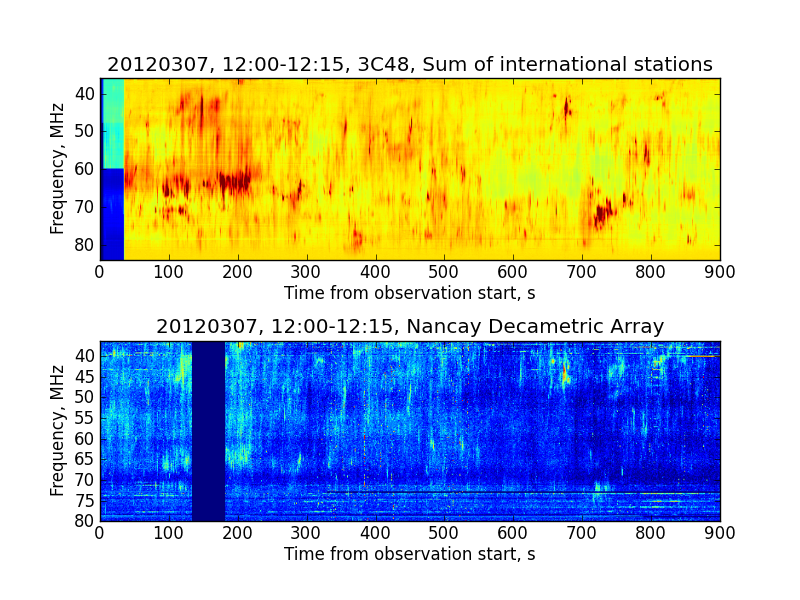 20120307, 12:00-12:15, 3C48, Sum of international stations

Frequency, MHz

40
50
60
70
80

0 100 200 300 400 500 600 700 800 900

Time from observation start, s

20120307, 12:00-12:15, Nancay Decametric Array

Frequency, MHz

40
45
50
55
60
65
70
75
80

0 100 200 300 400 500 600 700 800 900

Time from observation start, s